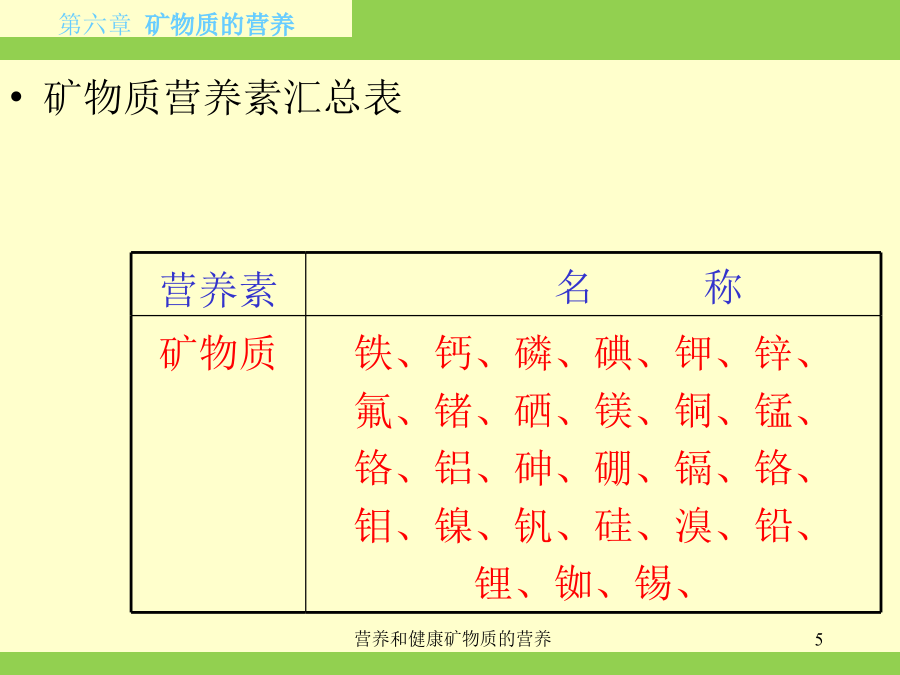 第六章 矿物质的营养

• 矿物质营养素汇总表

| 营养素 | 名　　称 |
|---|---|
| 矿物质 | 铁、钙、磷、碘、钾、锌、氟、锗、硒、镁、铜、锰、铬、铝、砷、硼、镉、铬、钼、镍、钒、硅、溴、铅、锂、铷、锡、 |

营养和健康矿物质的营养

5